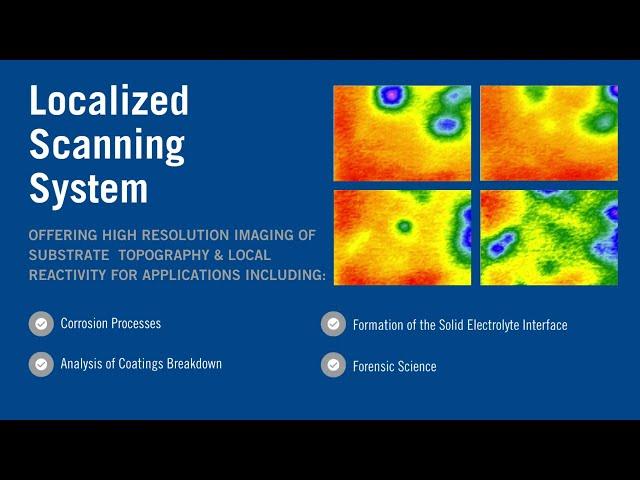 Localized Scanning System

OFFERING HIGH RESOLUTION IMAGING OF SUBSTRATE TOPOGRAPHY & LOCAL REACTIVITY FOR APPLICATIONS INCLUDING:

Corrosion Processes

Analysis of Coatings Breakdown

Formation of the Solid Electrolyte Interface

Forensic Science